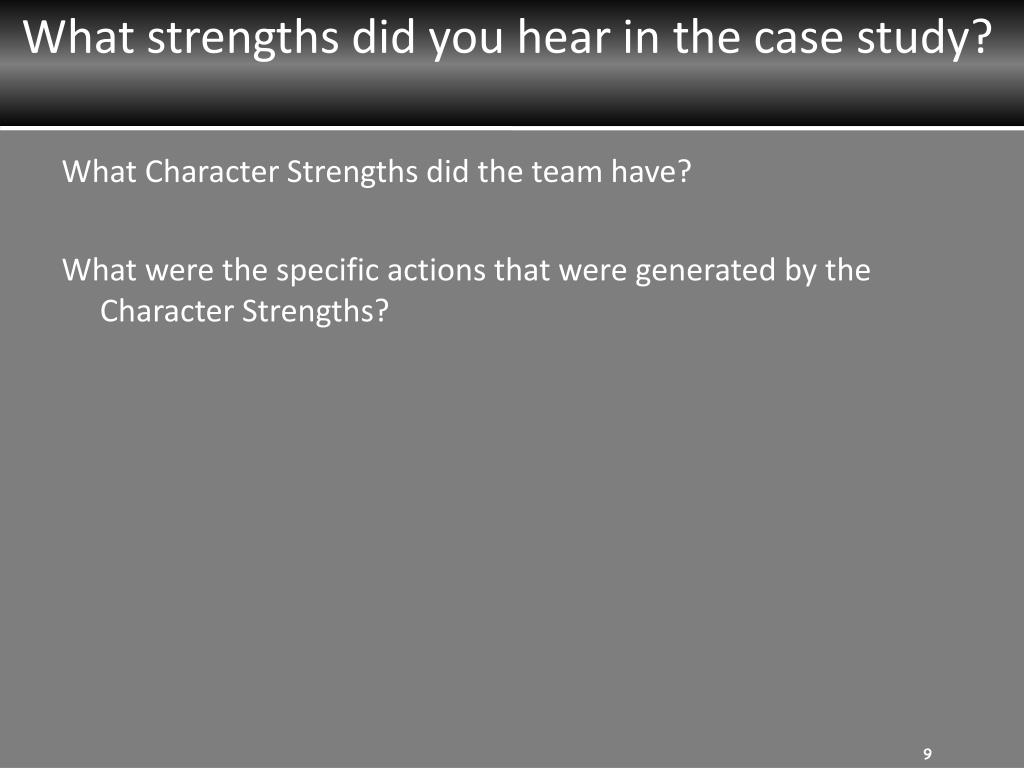 What strengths did you hear in the case study?

What Character Strengths did the team have?

What were the specific actions that were generated by the Character Strengths?

9